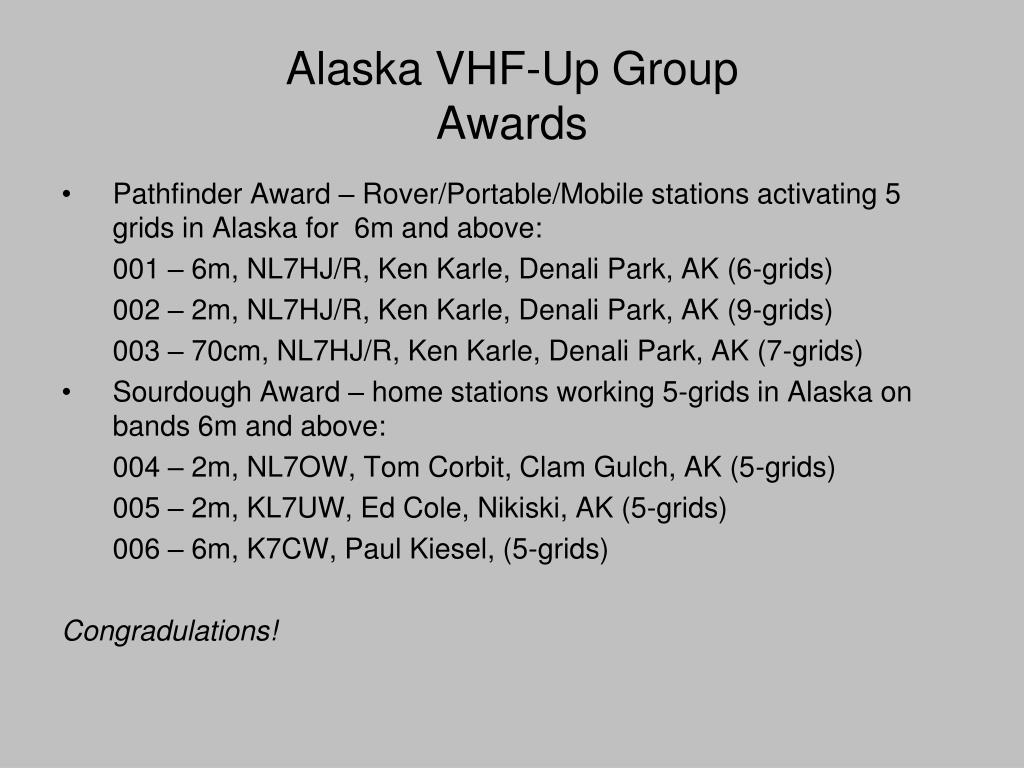 Alaska VHF-Up Group
Awards

• Pathfinder Award – Rover/Portable/Mobile stations activating 5 grids in Alaska for 6m and above:

001 – 6m, NL7HJ/R, Ken Karle, Denali Park, AK (6-grids)

002 – 2m, NL7HJ/R, Ken Karle, Denali Park, AK (9-grids)

003 – 70cm, NL7HJ/R, Ken Karle, Denali Park, AK (7-grids)

• Sourdough Award – home stations working 5-grids in Alaska on bands 6m and above:

004 – 2m, NL7OW, Tom Corbit, Clam Gulch, AK (5-grids)

005 – 2m, KL7UW, Ed Cole, Nikiski, AK (5-grids)

006 – 6m, K7CW, Paul Kiesel, (5-grids)

Congradulations!